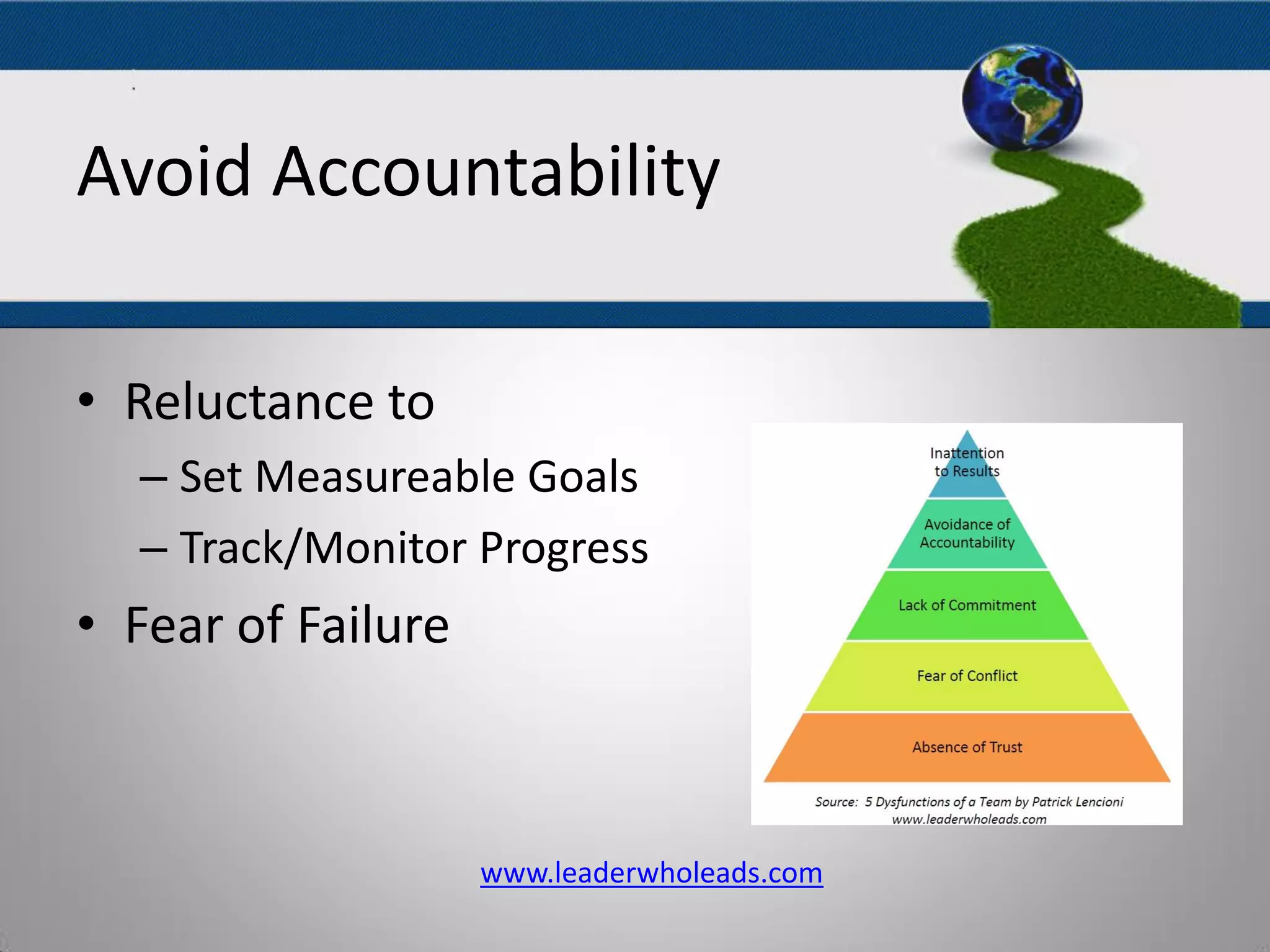 Avoid Accountability

• Reluctance to
– Set Measureable Goals
– Track/Monitor Progress
• Fear of Failure

Inattention to Results

Avoidance of Accountability

Lack of Commitment

Fear of Conflict

Absence of Trust

Source: 5 Dysfunctions of a Team by Patrick Lencioni
www.leaderwholeads.com

www.leaderwholeads.com